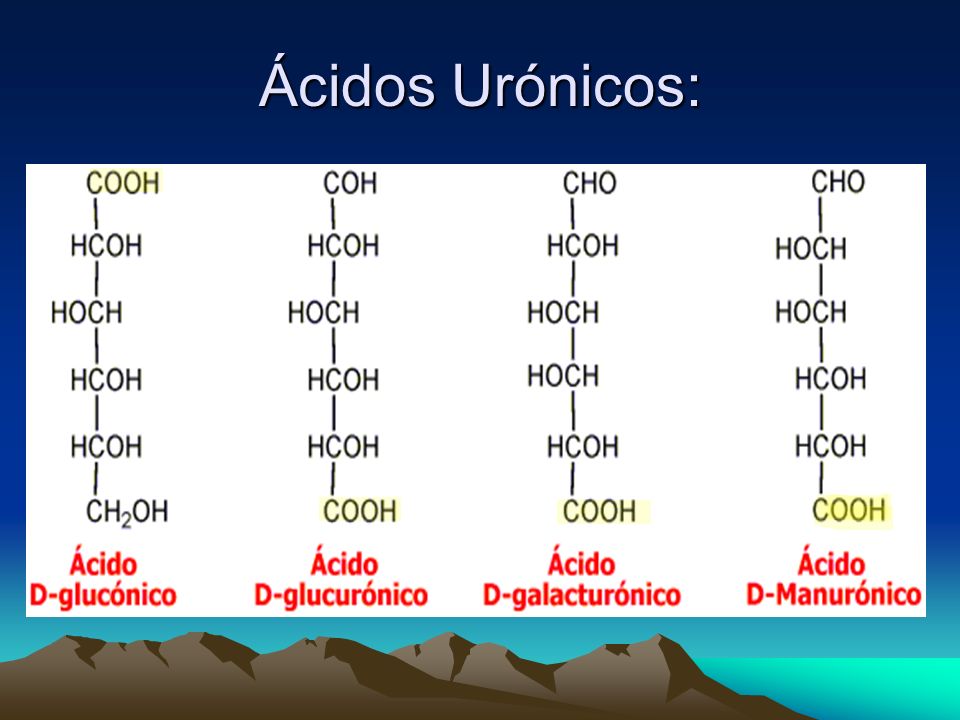 Ácidos Urónicos:

COOH
HCOH
HOCH
HCOH
HCOH
$CH_2OH$
Ácido D-glucónico

COH
HCOH
HOCH
HCOH
HCOH
COOH
Ácido D-glucurónico

CHO
HCOH
HOCH
HOCH
HCOH
COOH
Ácido D-galacturónico

CHO
HOCH
HOCH
HCOH
HCOH
COOH
Ácido D-Manurónico